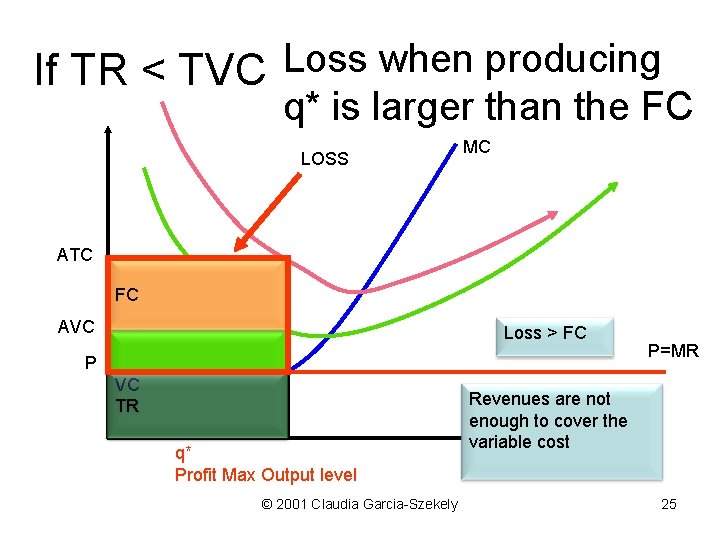 If TR < TVC Loss when producing q* is larger than the FC

LOSS

MC

ATC

FC

AVC

P

VC
TR

Loss > FC

P=MR

Revenues are not enough to cover the variable cost

q*
Profit Max Output level

© 2001 Claudia Garcia-Szekely

25